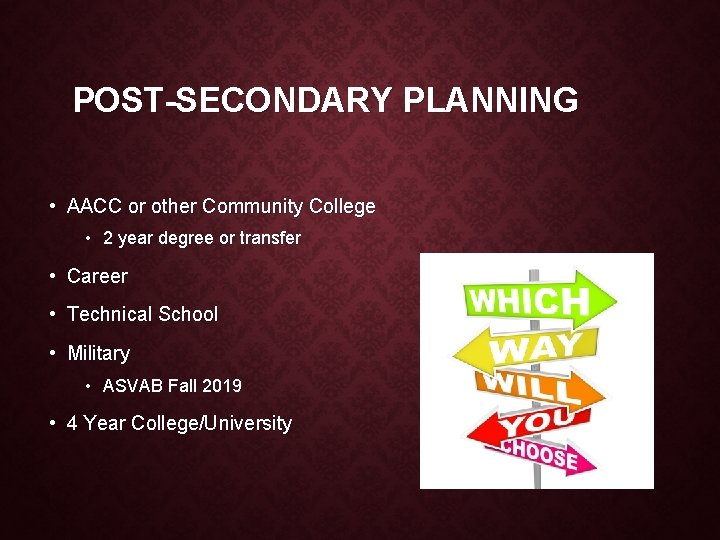 POST-SECONDARY PLANNING

• AACC or other Community College
  • 2 year degree or transfer
• Career
• Technical School
• Military
  • ASVAB Fall 2019
• 4 Year College/University

WHICH
WAY
WILL
YOU
CHOOSE